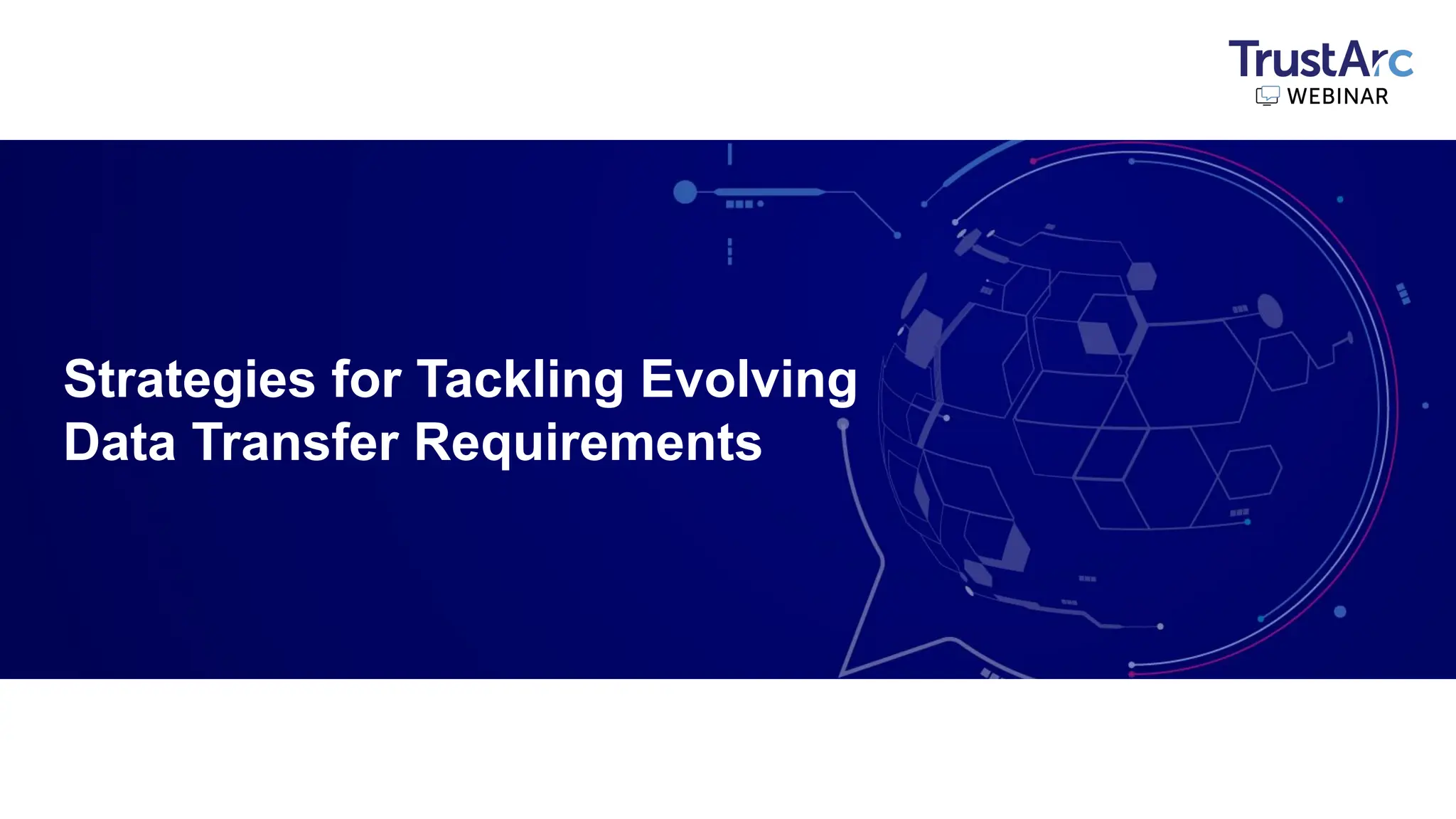 TrustArc
WEBINAR

Strategies for Tackling Evolving Data Transfer Requirements